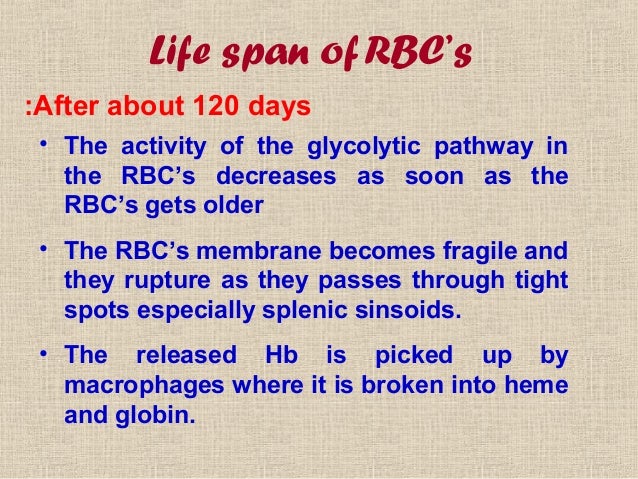 Life span of RBC's

:After about 120 days

• The activity of the glycolytic pathway in the RBC's decreases as soon as the RBC's gets older

• The RBC's membrane becomes fragile and they rupture as they passes through tight spots especially splenic sinsoids.

• The released Hb is picked up by macrophages where it is broken into heme and globin.